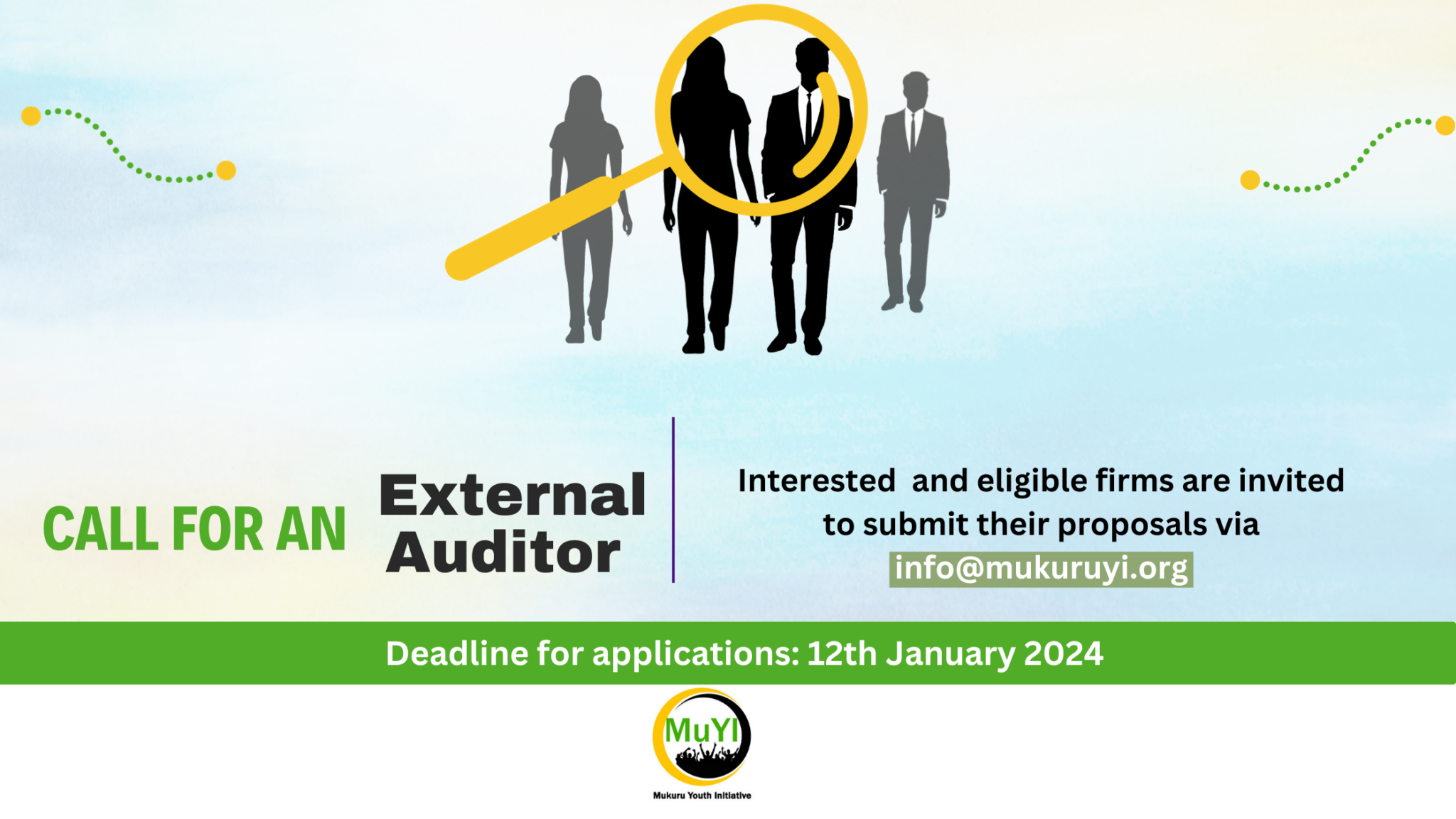 CALL FOR AN External Auditor

Interested and eligible firms are invited to submit their proposals via info@mukuruyi.org

Deadline for applications: 12th January 2024

MuYI

Mukuru Youth Initiative